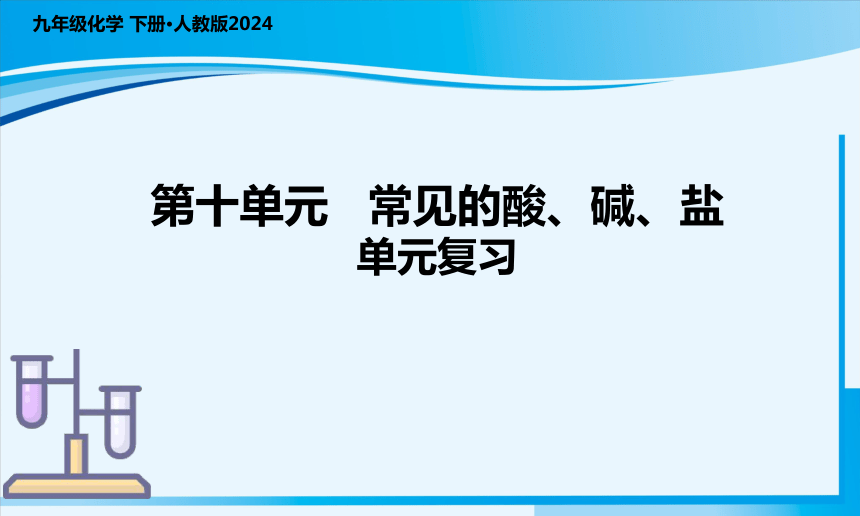 九年级化学 下册·人教版2024

第十单元　常见的酸、碱、盐

单元复习